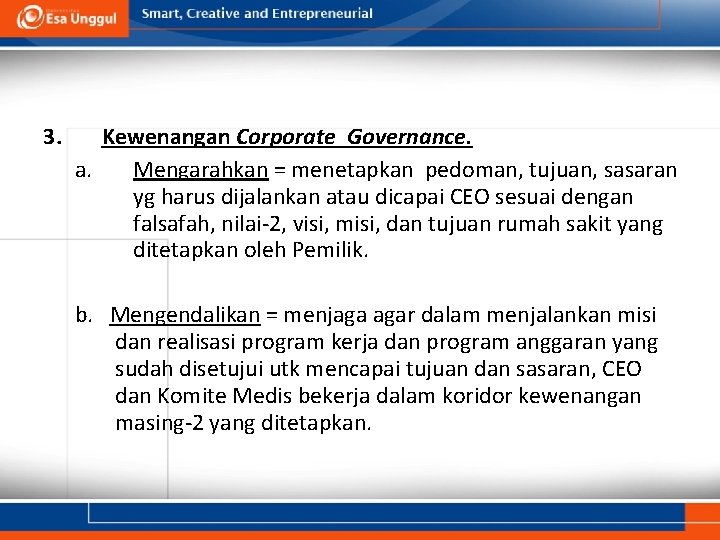 Esa Unggul

Smart, Creative and Entrepreneurial

3. Kewenangan Corporate Governance.

a. Mengarahkan = menetapkan pedoman, tujuan, sasaran yg harus dijalankan atau dicapai CEO sesuai dengan falsafah, nilai-2, visi, misi, dan tujuan rumah sakit yang ditetapkan oleh Pemilik.

b. Mengendalikan = menjaga agar dalam menjalankan misi dan realisasi program kerja dan program anggaran yang sudah disetujui utk mencapai tujuan dan sasaran, CEO dan Komite Medis bekerja dalam koridor kewenangan masing-2 yang ditetapkan.